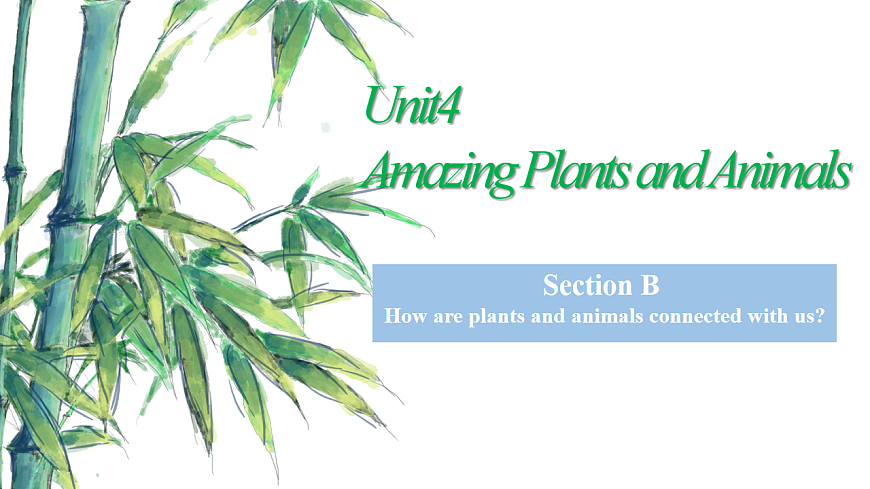 Unit4
Amazing Plants and Animals

Section B
How are plants and animals connected with us?